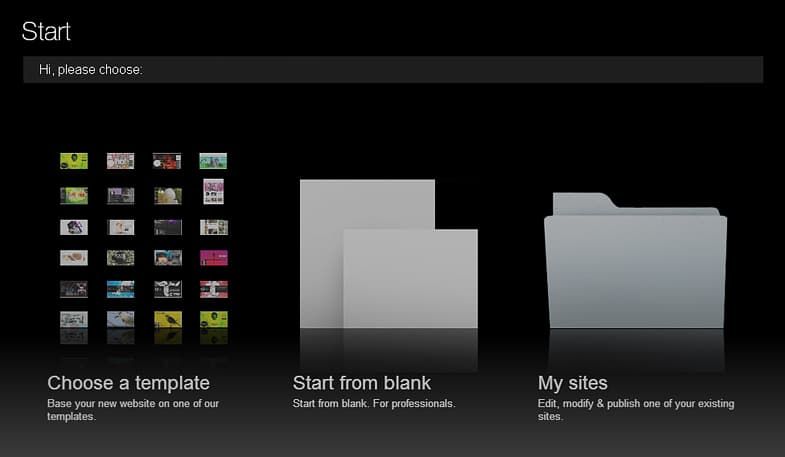 Start

Hi, please choose:

Choose a template

Base your new website on one of our templates.

Start from blank

Start from blank. For professionals.

My sites

Edit, modify & publish one of your existing sites.